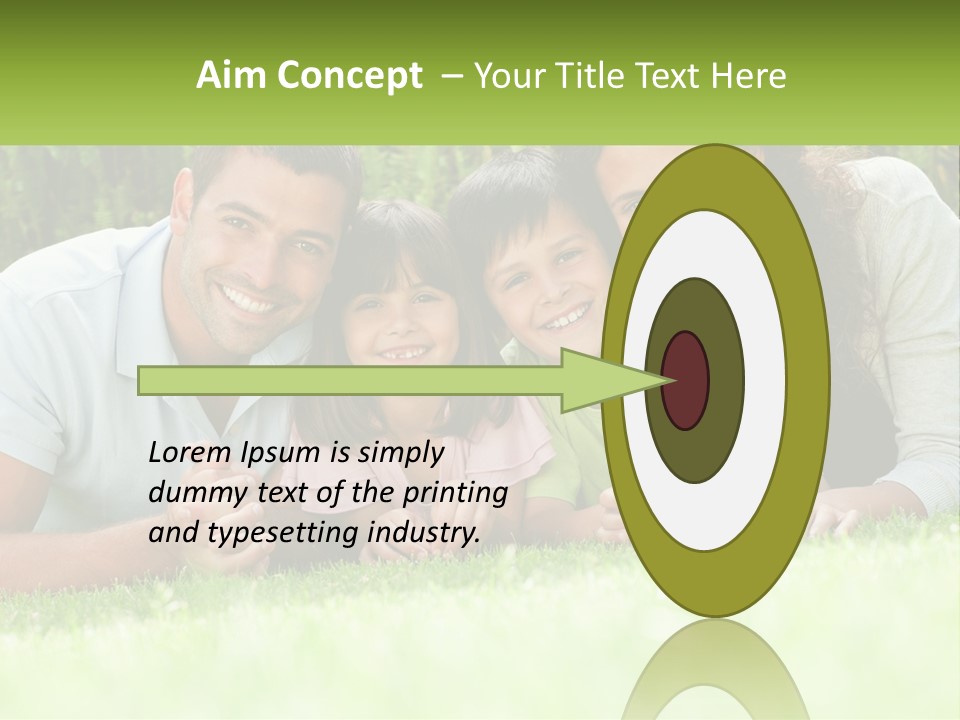 Aim Concept – Your Title Text Here

Lorem Ipsum is simply dummy text of the printing and typesetting industry.